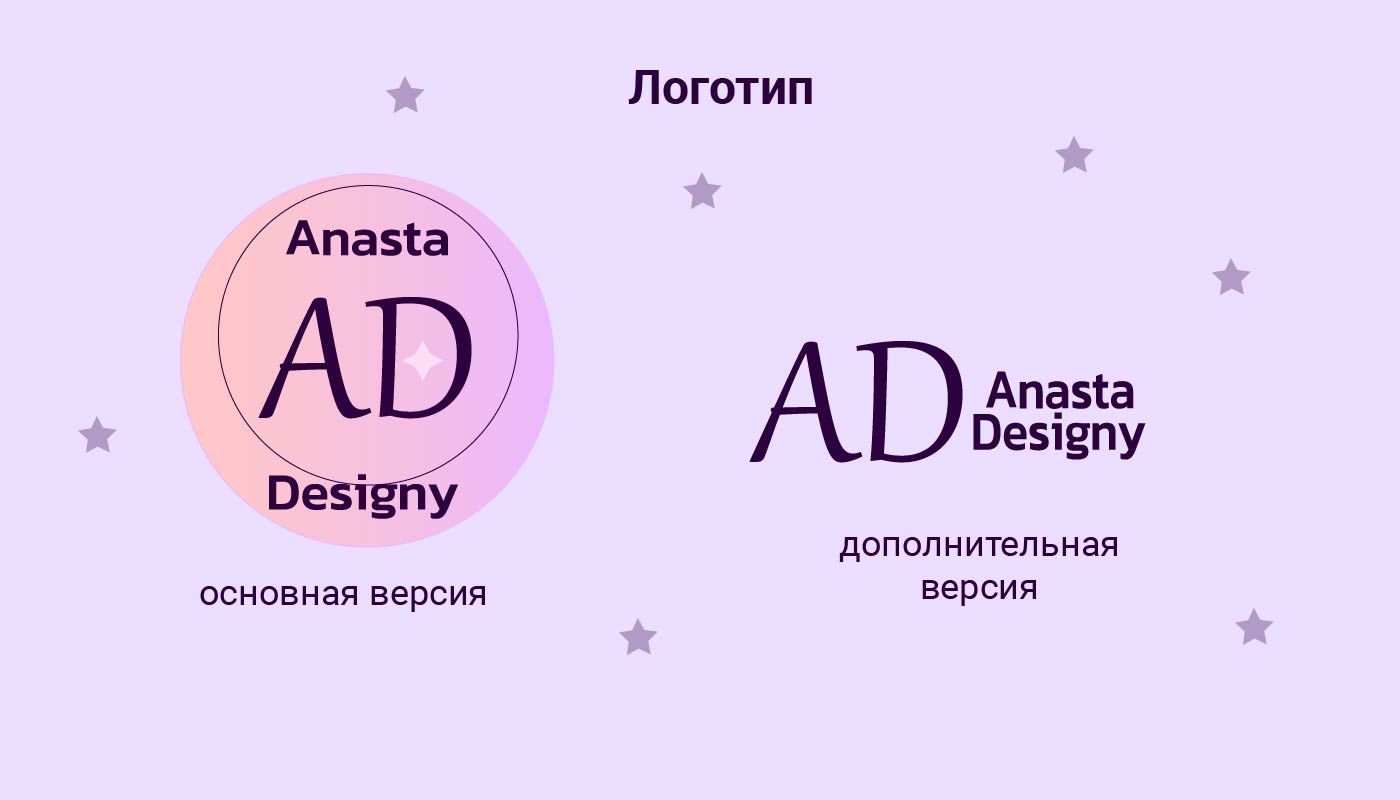 Логотип

Anasta
AD
Designy

основная версия

AD
Anasta
Designy

дополнительная версия